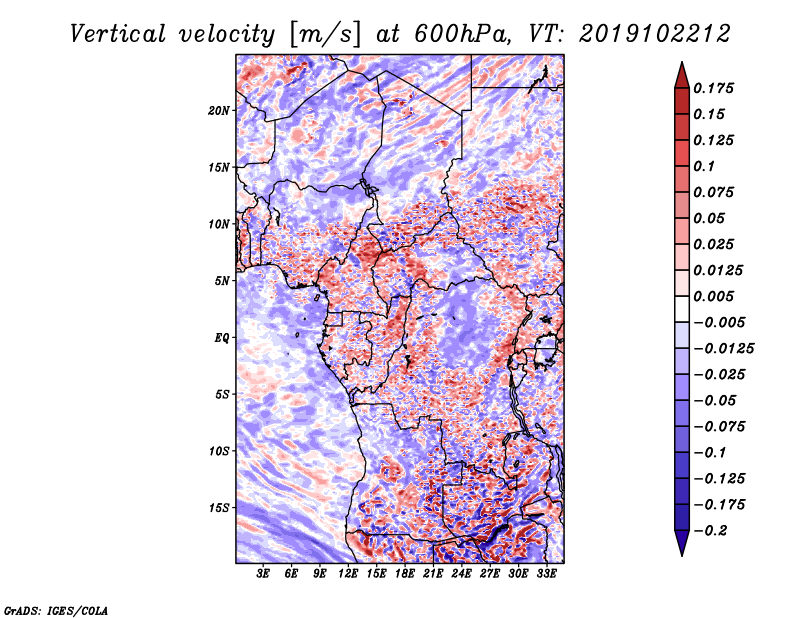 Vertical velocity [m/s] at 600hPa, VT: 2019102212

20N
15N
10N
5N
EQ
5S
10S
15S

3E 6E 9E 12E 15E 18E 21E 24E 27E 30E 33E

0.175
0.15
0.125
0.1
0.075
0.05
0.025
0.0125
0.005
−0.005
−0.0125
−0.025
−0.05
−0.075
−0.1
−0.125
−0.175
−0.2

GrADS: IGES/COLA